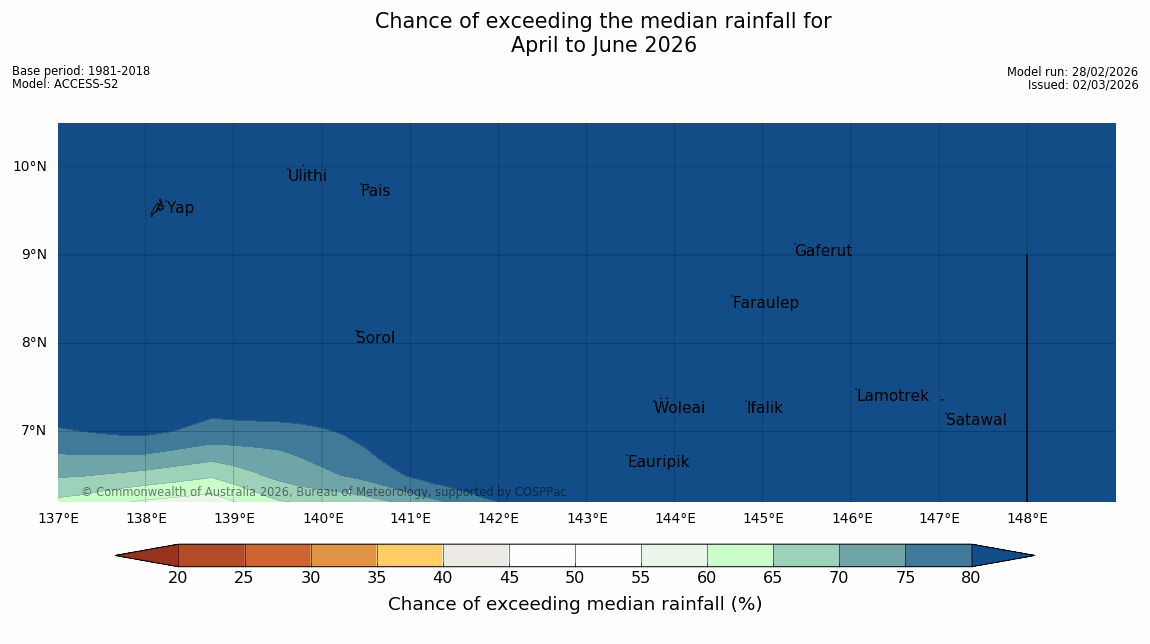 Chance of exceeding the median rainfall for
April to June 2026

Base period: 1981-2018
Model: ACCESS-S2

Model run: 28/02/2026
Issued: 02/03/2026

10°N
9°N
8°N
7°N

Ulithi
Fais
Yap
Gaferut
Faraulep
Sorol
Lamotrek
Woleai
Ifalik
Satawal
Eauripik

© Commonwealth of Australia 2026, Bureau of Meteorology, supported by COSPPac

137°E 138°E 139°E 140°E 141°E 142°E 143°E 144°E 145°E 146°E 147°E 148°E

20 25 30 35 40 45 50 55 60 65 70 75 80

Chance of exceeding median rainfall (%)